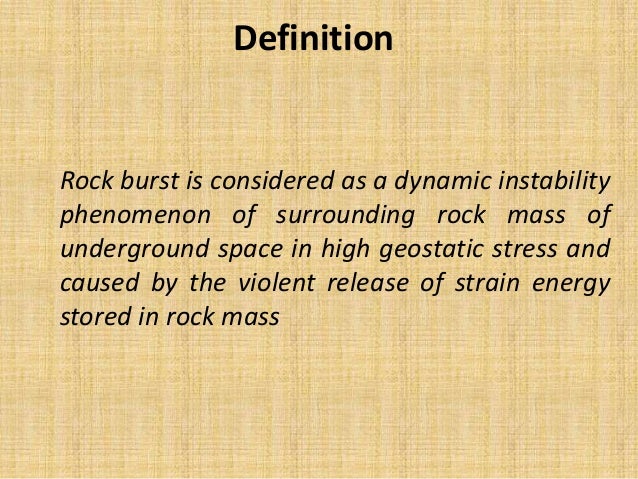 Definition

Rock burst is considered as a dynamic instability phenomenon of surrounding rock mass of underground space in high geostatic stress and caused by the violent release of strain energy stored in rock mass